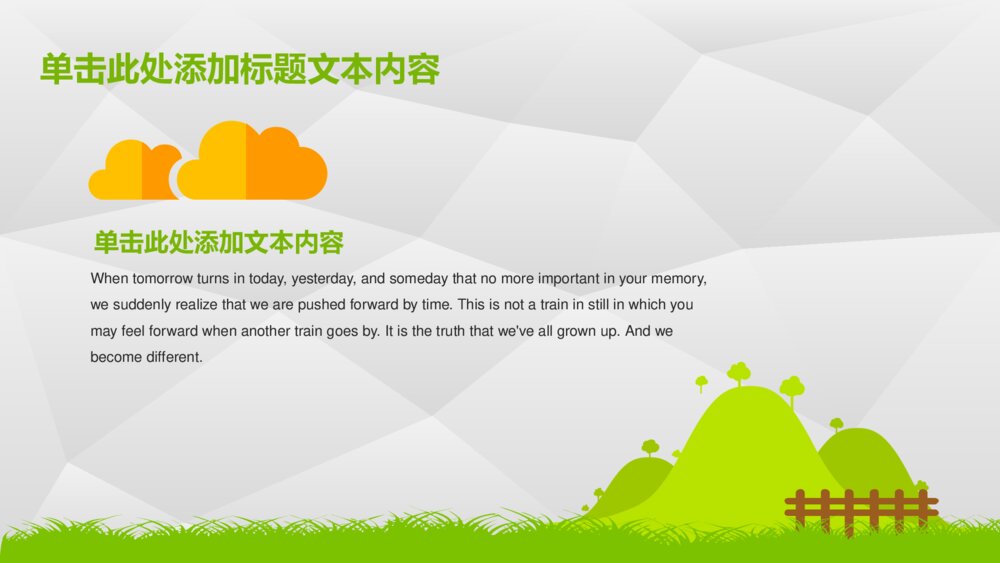 单击此处添加标题文本内容

单击此处添加文本内容

When tomorrow turns in today, yesterday, and someday that no more important in your memory, we suddenly realize that we are pushed forward by time. This is not a train in still in which you may feel forward when another train goes by. It is the truth that we've all grown up. And we become different.